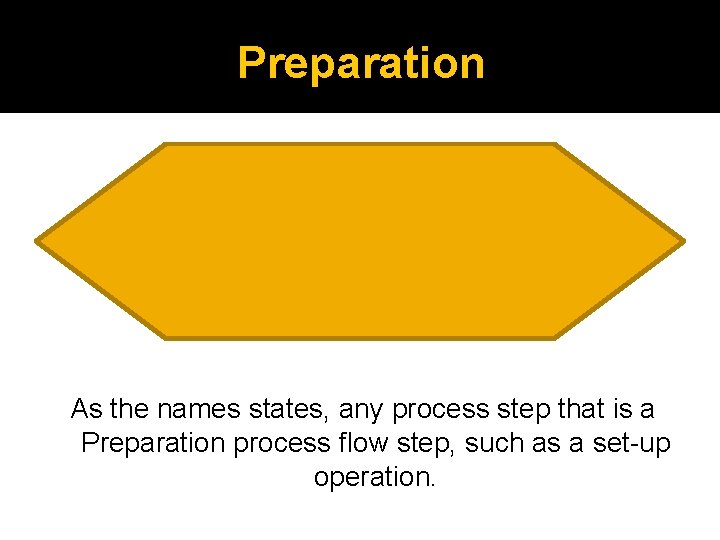 Preparation

As the names states, any process step that is a Preparation process flow step, such as a set-up operation.